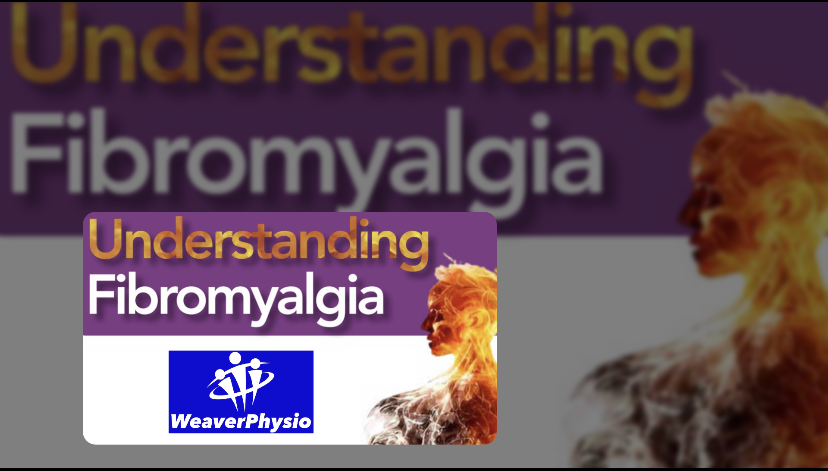 Understanding
Fibromyalgia

Understanding
Fibromyalgia

WeaverPhysio